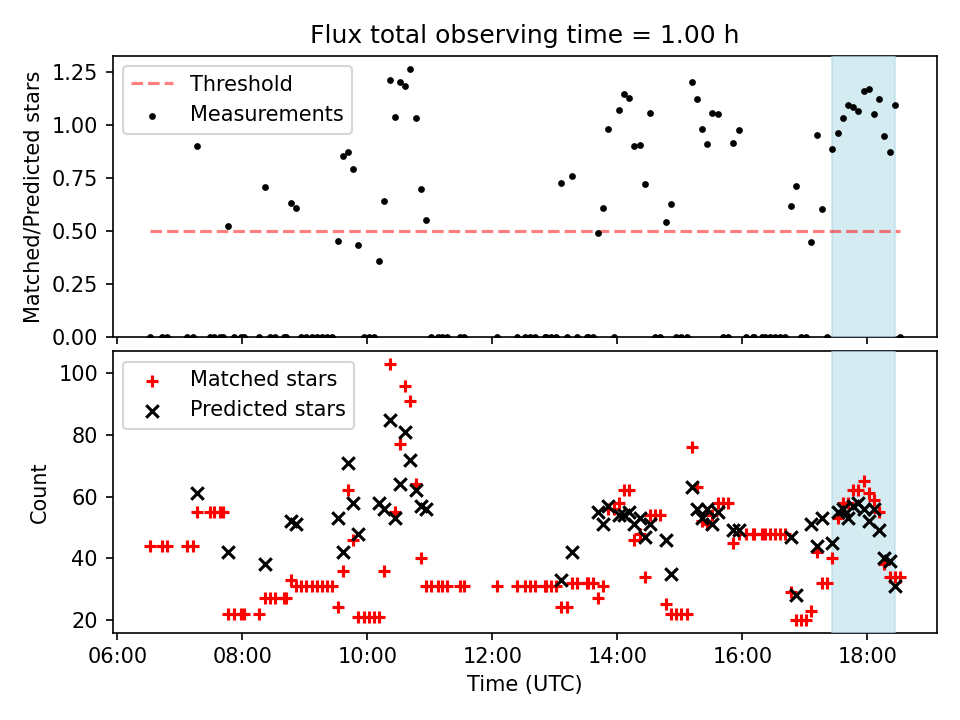 Flux total observing time = 1.00 h

Matched/Predicted stars

1.25
1.00
0.75
0.50
0.25
0.00

Threshold
Measurements

Count

100
80
60
40
20

Matched stars
Predicted stars

06:00 08:00 10:00 12:00 14:00 16:00 18:00

Time (UTC)